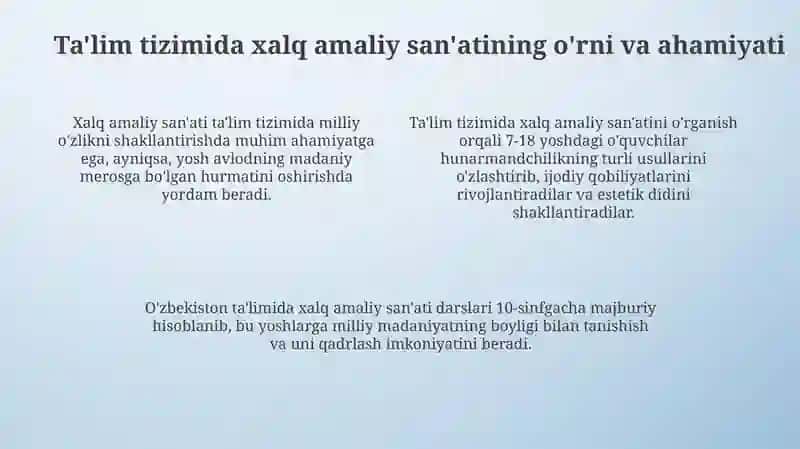 Ta'lim tizimida xalq amaliy san'atining o'rni va ahamiyati

Xalq amaliy san'ati ta'lim tizimida milliy o'zlikni shakllantirishda muhim ahamiyatga ega, ayniqsa, yosh avlodning madaniy merosga bo'lgan hurmatini oshirishda yordam beradi.

Ta'lim tizimida xalq amaliy san'atini o'rganish orqali 7-18 yoshdagi o'quvchilar hunarmandchilikning turli usullarini o'zlashtirib, ijodiy qobiliyatlarini rivojlantiradilar va estetik didini shakllantiradilar.

O'zbekiston ta'limida xalq amaliy san'ati darslari 10-sinfgacha majburiy hisoblanib, bu yoshlarga milliy madaniyatning boyligi bilan tanishish va uni qadrlash imkoniyatini beradi.